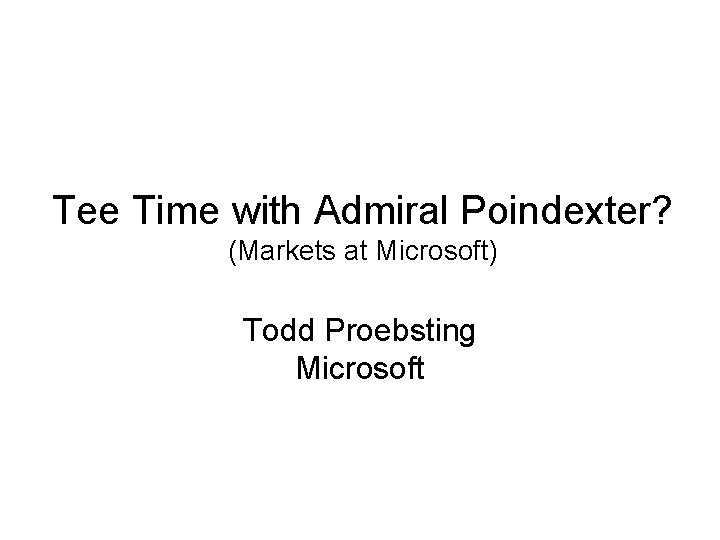 Tee Time with Admiral Poindexter?
(Markets at Microsoft)

Todd Proebsting
Microsoft